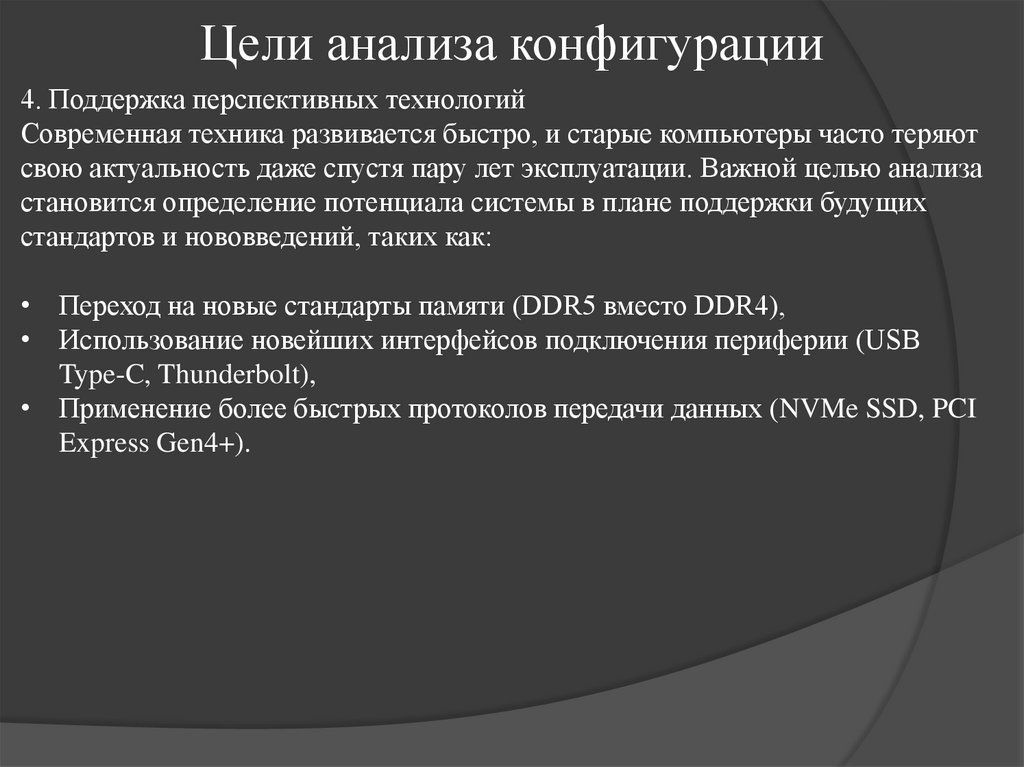 Цели анализа конфигурации

4. Поддержка перспективных технологий
Современная техника развивается быстро, и старые компьютеры часто теряют свою актуальность даже спустя пару лет эксплуатации. Важной целью анализа становится определение потенциала системы в плане поддержки будущих стандартов и нововведений, таких как:

• Переход на новые стандарты памяти (DDR5 вместо DDR4),
• Использование новейших интерфейсов подключения периферии (USB Type-C, Thunderbolt),
• Применение более быстрых протоколов передачи данных (NVMe SSD, PCI Express Gen4+).